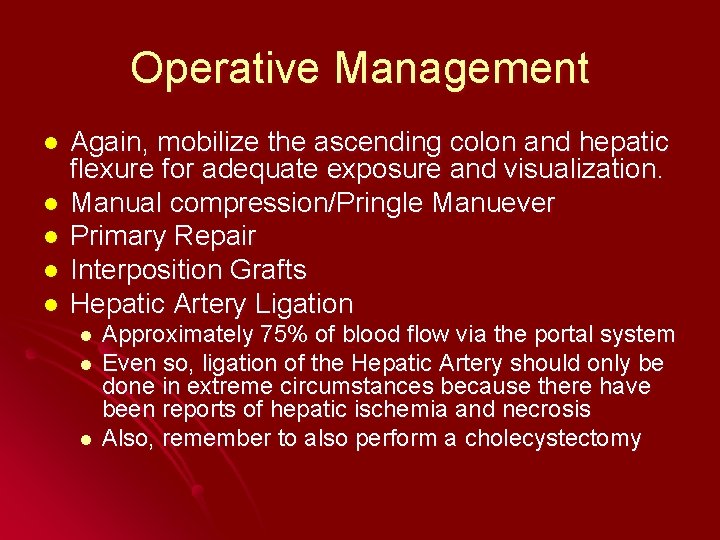 Operative Management

- Again, mobilize the ascending colon and hepatic flexure for adequate exposure and visualization.
- Manual compression/Pringle Manuever
- Primary Repair
- Interposition Grafts
- Hepatic Artery Ligation
  - Approximately 75% of blood flow via the portal system
  - Even so, ligation of the Hepatic Artery should only be done in extreme circumstances because there have been reports of hepatic ischemia and necrosis
  - Also, remember to also perform a cholecystectomy